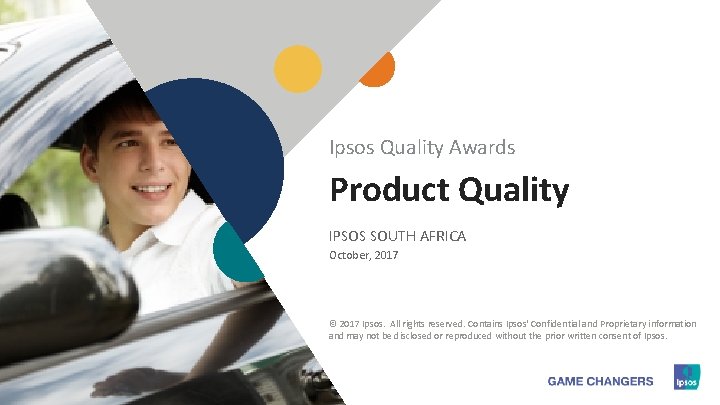 Ipsos Quality Awards

Product Quality

IPSOS SOUTH AFRICA

October, 2017

© 2017 Ipsos. All rights reserved. Contains Ipsos' Confidential and Proprietary information and may not be disclosed or reproduced without the prior written consent of Ipsos.

GAME CHANGERS

Ipsos